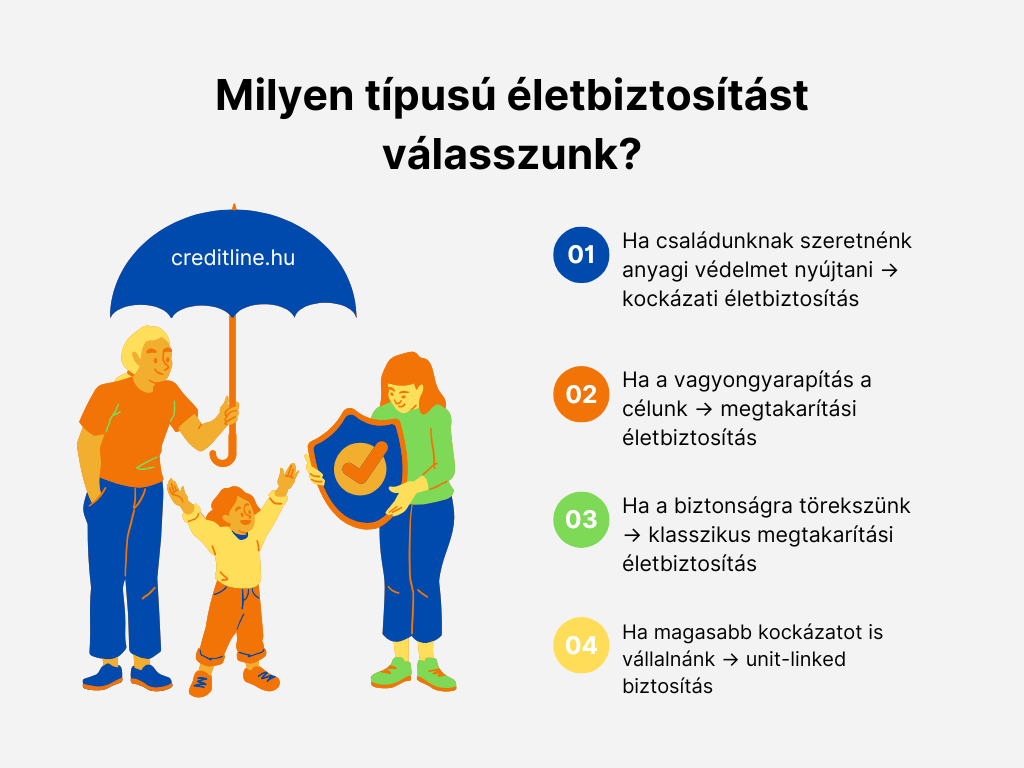 Milyen típusú életbiztosítást válasszunk?

creditline.hu

01 Ha családunknak szeretnénk anyagi védelmet nyújtani → kockázati életbiztosítás

02 Ha a vagyongyarapítás a célunk → megtakarítási életbiztosítás

03 Ha a biztonságra törekszünk → klasszikus megtakarítási életbiztosítás

04 Ha magasabb kockázatot is vállalnánk → unit-linked biztosítás